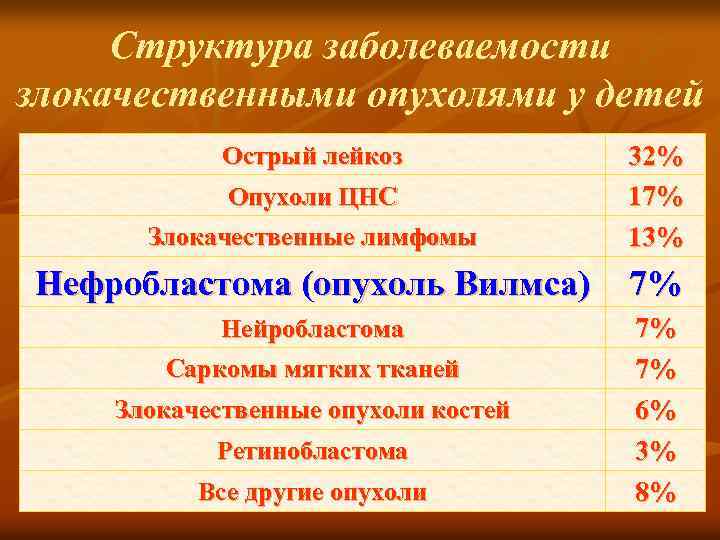 Структура заболеваемости злокачественными опухолями у детей

| | |
|---|---|
| Острый лейкоз | 32% |
| Опухоли ЦНС | 17% |
| Злокачественные лимфомы | 13% |
| Нефробластома (опухоль Вилмса) | 7% |
| Нейробластома | 7% |
| Саркомы мягких тканей | 7% |
| Злокачественные опухоли костей | 6% |
| Ретинобластома | 3% |
| Все другие опухоли | 8% |